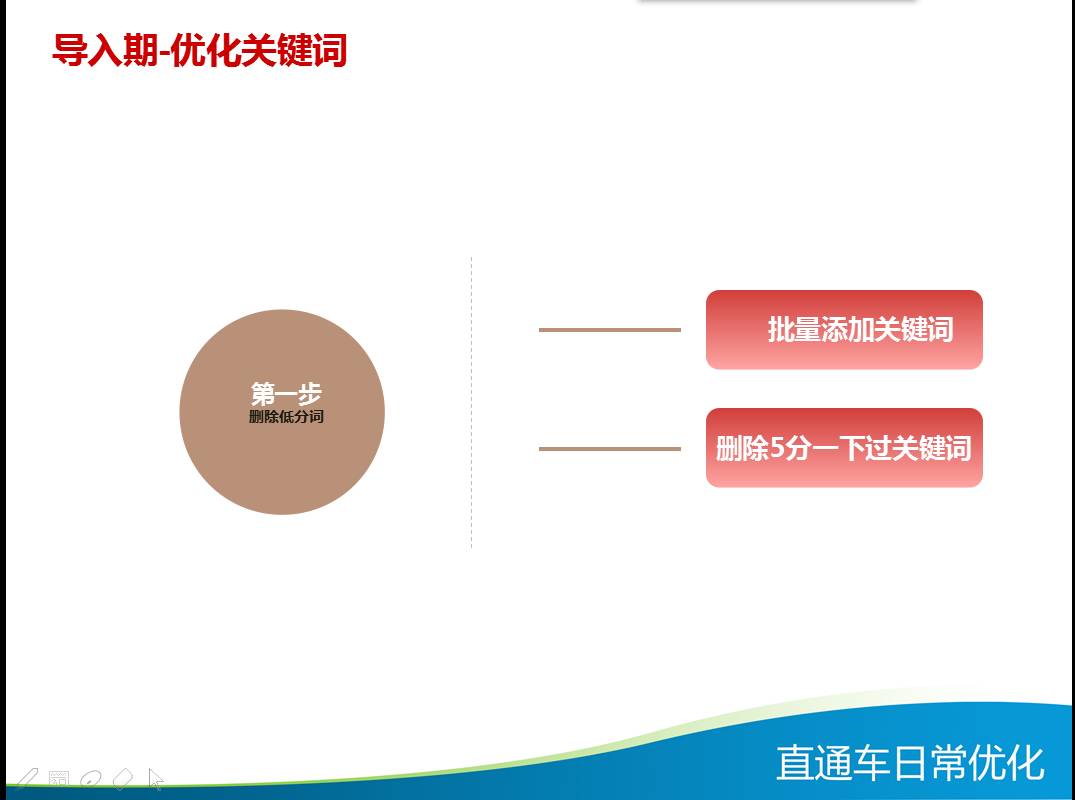 导入期-优化关键词

第一步
删除低分词

批量添加关键词

删除5分一下过关键词

直通车日常优化